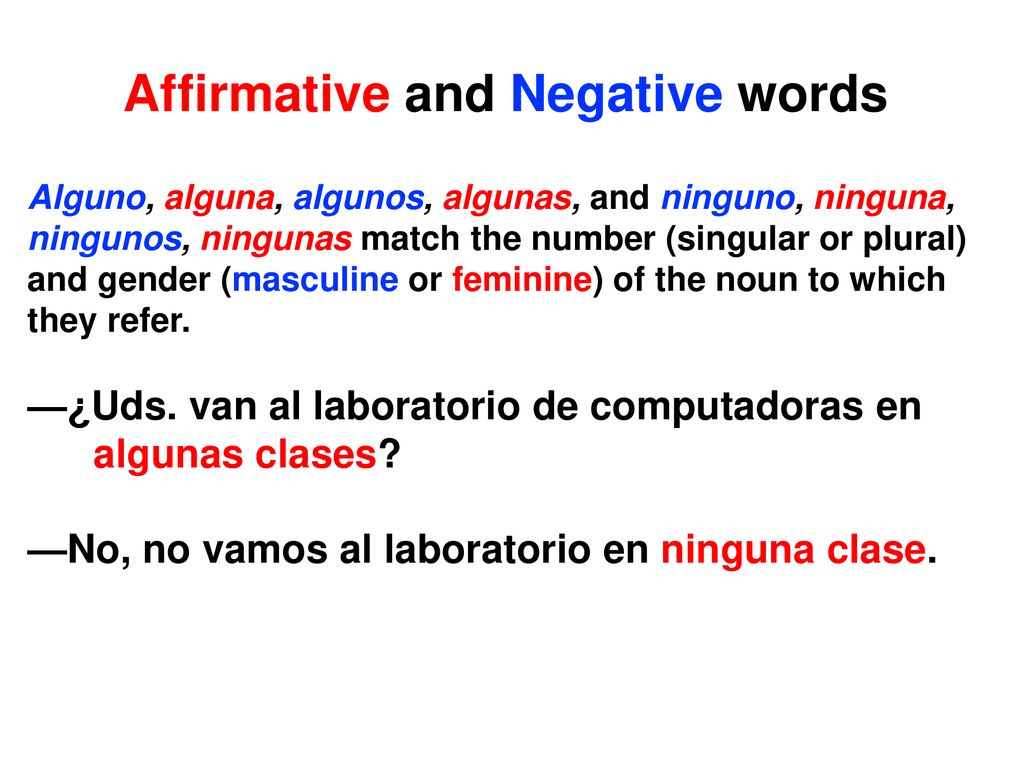 Affirmative and Negative words

Alguno, alguna, algunos, algunas, and ninguno, ninguna, ningunos, ningunas match the number (singular or plural) and gender (masculine or feminine) of the noun to which they refer.

—¿Uds. van al laboratorio de computadoras en algunas clases?

—No, no vamos al laboratorio en ninguna clase.